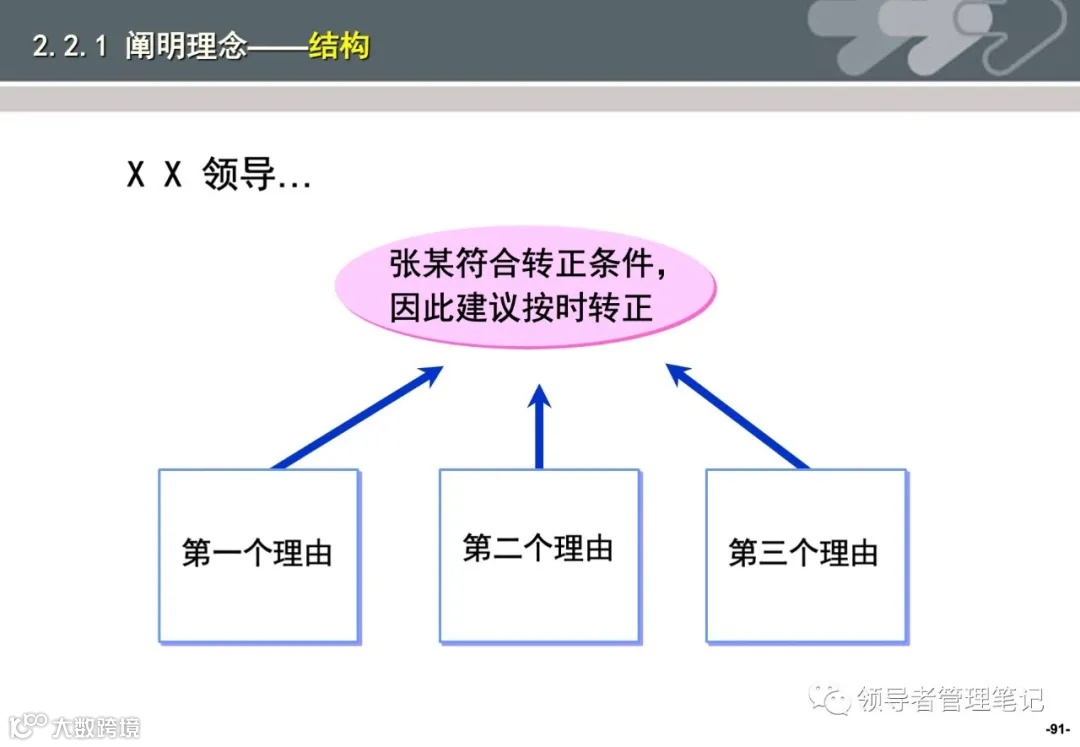 2.2.1 阐明理念——结构

X X 领导...

张某符合转正条件，因此建议按时转正

第一个理由

第二个理由

第三个理由

领导者管理笔记

大数跨境

-91-